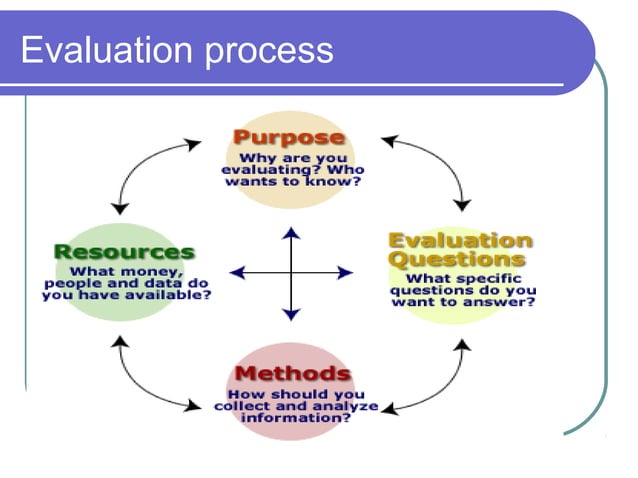 Evaluation process

Purpose
Why are you evaluating? Who wants to know?

Resources
What money, people and data do you have available?

Evaluation Questions
What specific questions do you want to answer?

Methods
How should you collect and analyze information?